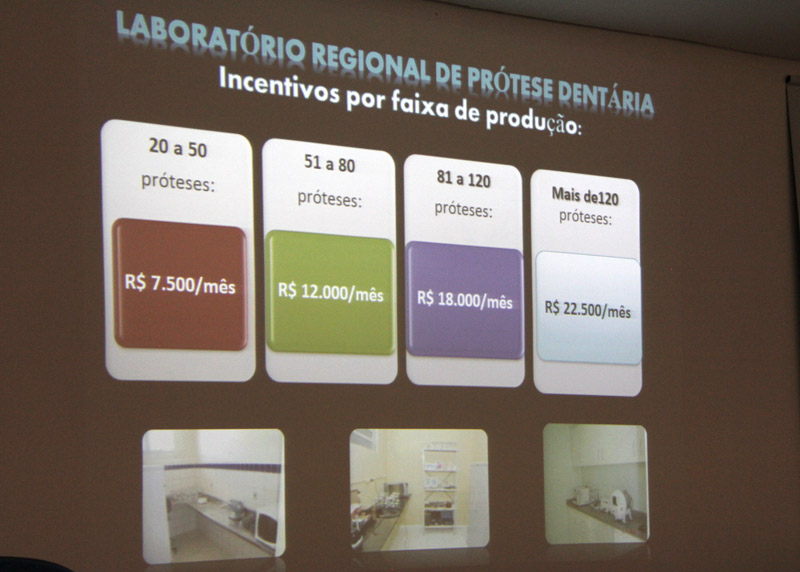 LABORATÓRIO REGIONAL DE PRÓTESE DENTÁRIA

Incentivos por faixa de produção:

20 a 50 próteses:

R$ 7.500/mês

51 a 80 próteses:

R$ 12.000/mês

81 a 120 próteses:

R$ 18.000/mês

Mais de120 próteses:

R$ 22.500/mês